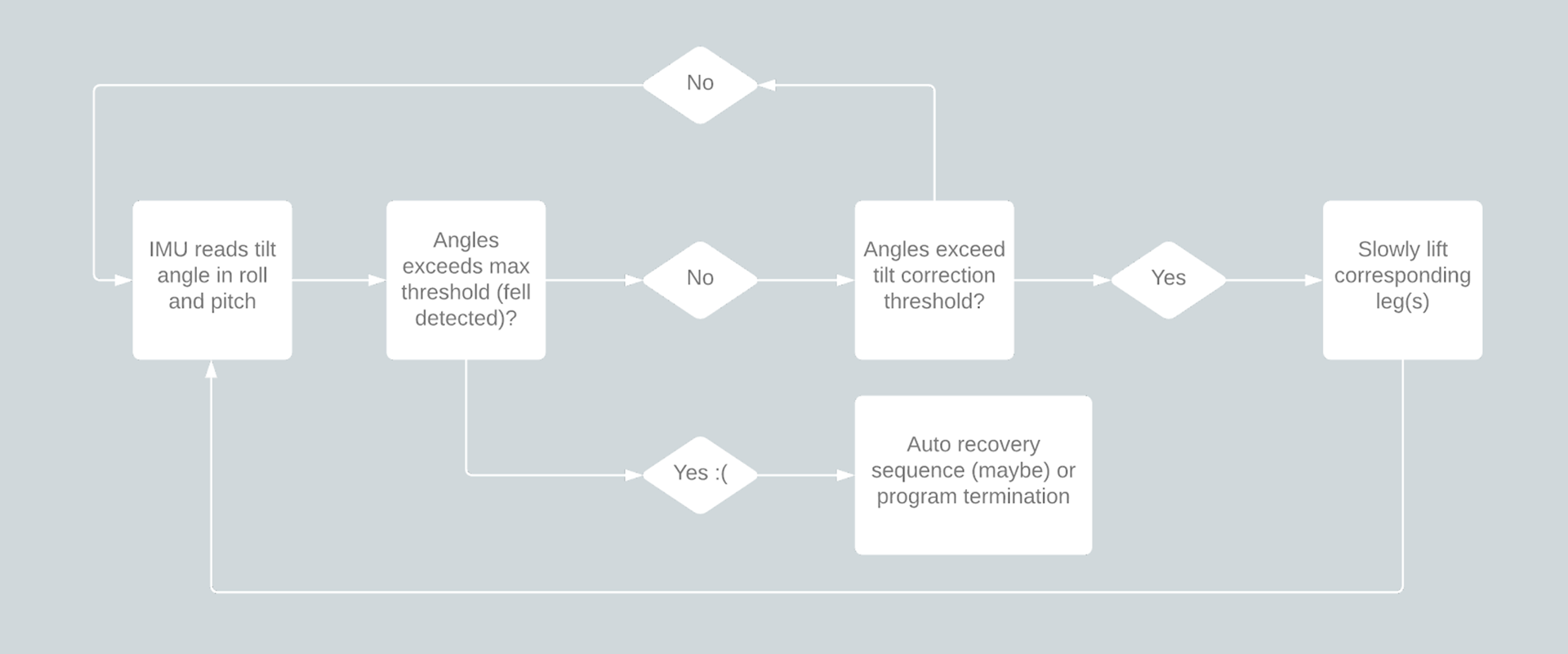 No

IMU reads tilt angle in roll and pitch

Angles exceeds max threshold (fell detected)?

No

Angles exceed tilt correction threshold?

Yes

Slowly lift corresponding leg(s)

Yes :(

Auto recovery sequence (maybe) or program termination